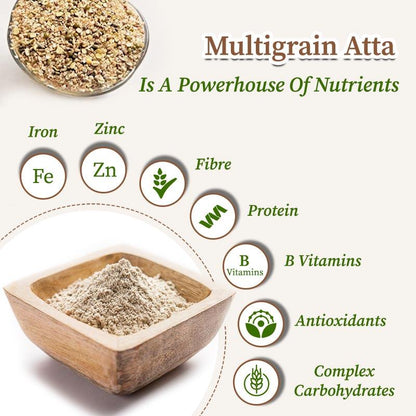 Multigrain Atta
Is A Powerhouse Of Nutrients

Iron
Fe

Zinc
Zn

Fibre

Protein

B
Vitamins
B Vitamins

Antioxidants

Complex Carbohydrates